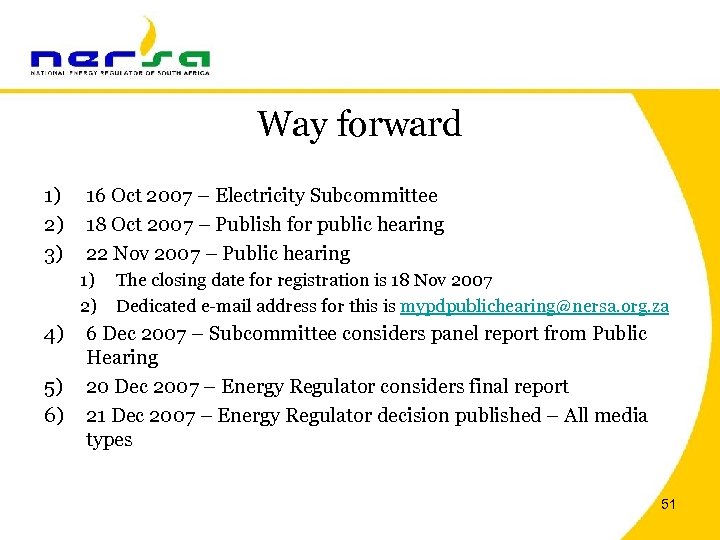 nersa
NATIONAL ENERGY REGULATOR OF SOUTH AFRICA

Way forward

1) 16 Oct 2007 – Electricity Subcommittee
2) 18 Oct 2007 – Publish for public hearing
3) 22 Nov 2007 – Public hearing
 1) The closing date for registration is 18 Nov 2007
 2) Dedicated e-mail address for this is mypdpublichearing@nersa.org.za
4) 6 Dec 2007 – Subcommittee considers panel report from Public Hearing
5) 20 Dec 2007 – Energy Regulator considers final report
6) 21 Dec 2007 – Energy Regulator decision published – All media types

51